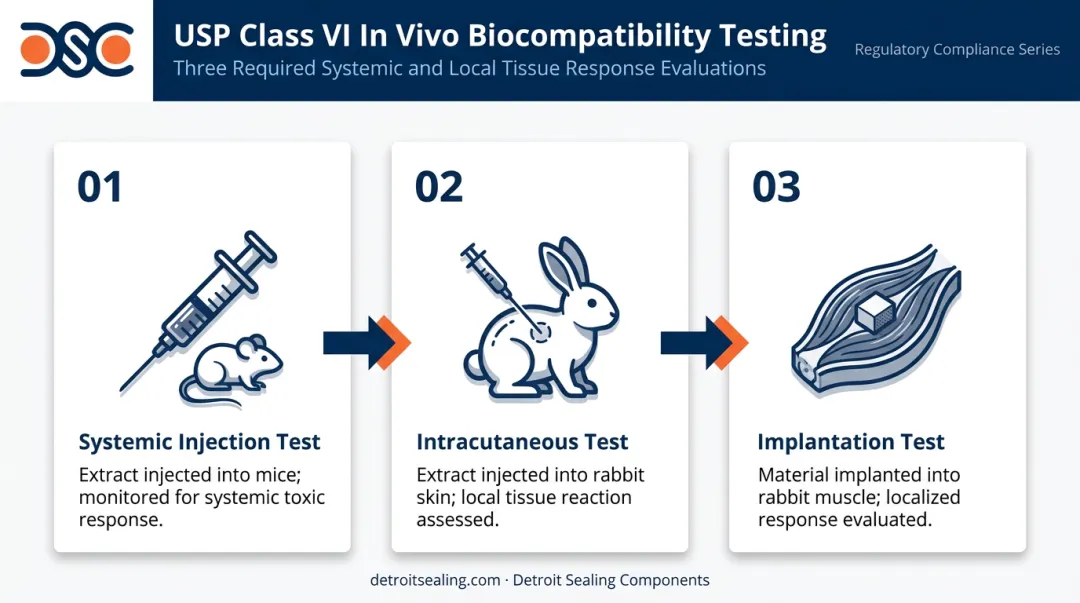 DSC

USP Class VI In Vivo Biocompatibility Testing
Three Required Systemic and Local Tissue Response Evaluations

Regulatory Compliance Series

01

Systemic Injection Test
Extract injected into mice; monitored for systemic toxic response.

02

Intracutaneous Test
Extract injected into rabbit skin; local tissue reaction assessed.

03

Implantation Test
Material implanted into rabbit muscle; localized response evaluated.

detroitsealing.com · Detroit Sealing Components